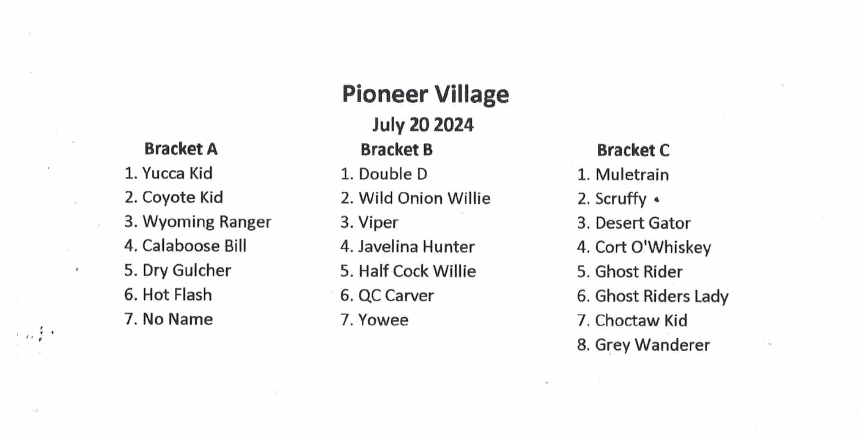 Pioneer Village

July 20 2024

Bracket A
1. Yucca Kid
2. Coyote Kid
3. Wyoming Ranger
4. Calaboose Bill
5. Dry Gulcher
6. Hot Flash
7. No Name

Bracket B
1. Double D
2. Wild Onion Willie
3. Viper
4. Javelina Hunter
5. Half Cock Willie
6. QC Carver
7. Yowee

Bracket C
1. Muletrain
2. Scruffy
3. Desert Gator
4. Cort O'Whiskey
5. Ghost Rider
6. Ghost Riders Lady
7. Choctaw Kid
8. Grey Wanderer